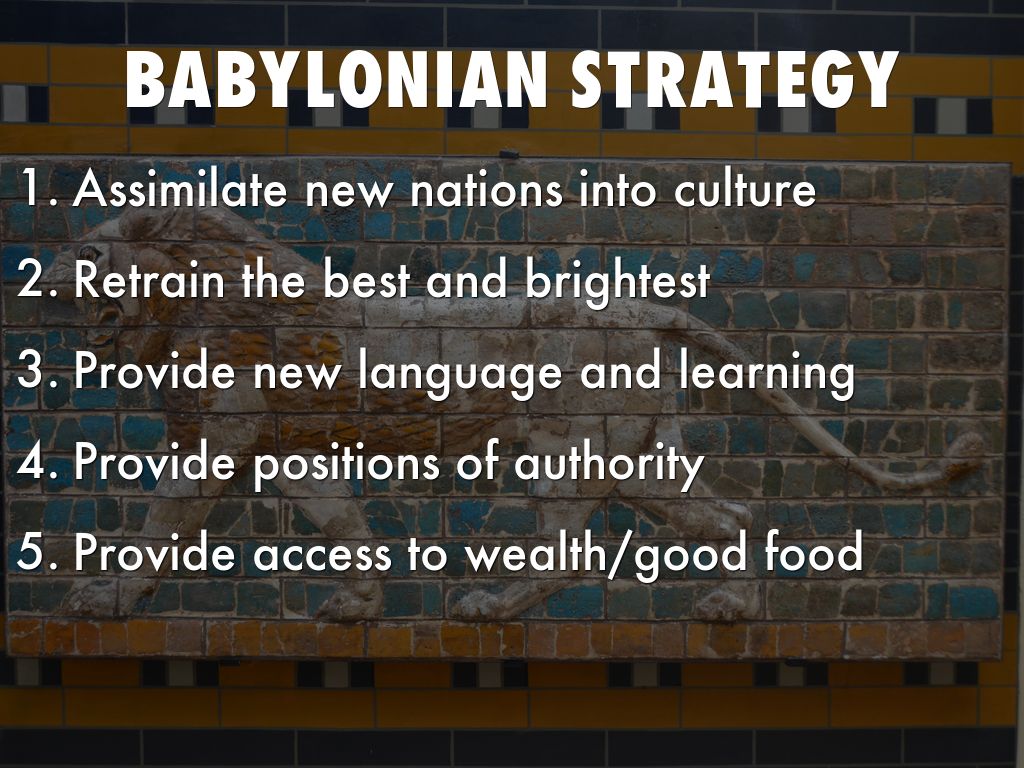 BABYLONIAN STRATEGY

1. Assimilate new nations into culture
2. Retrain the best and brightest
3. Provide new language and learning
4. Provide positions of authority
5. Provide access to wealth/good food